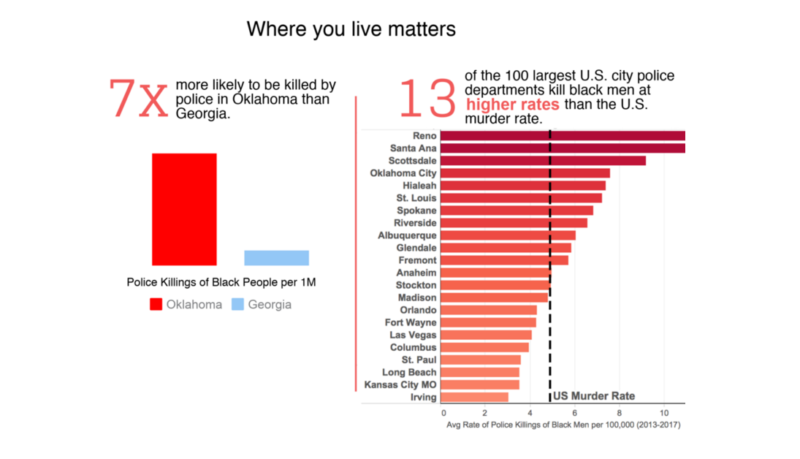 Where you live matters

7x more likely to be killed by police in Oklahoma than Georgia.

Police Killings of Black People per 1M

Oklahoma Georgia

13 of the 100 largest U.S. city police departments kill black men at higher rates than the U.S. murder rate.

Reno
Santa Ana
Scottsdale
Oklahoma City
Hialeah
St. Louis
Spokane
Riverside
Albuquerque
Glendale
Fremont
Anaheim
Stockton
Madison
Orlando
Fort Wayne
Las Vegas
Columbus
St. Paul
Long Beach
Kansas City MO
Irving

US Murder Rate

0 2 4 6 8 10

Avg Rate of Police Killings of Black Men per 100,000 (2013-2017)